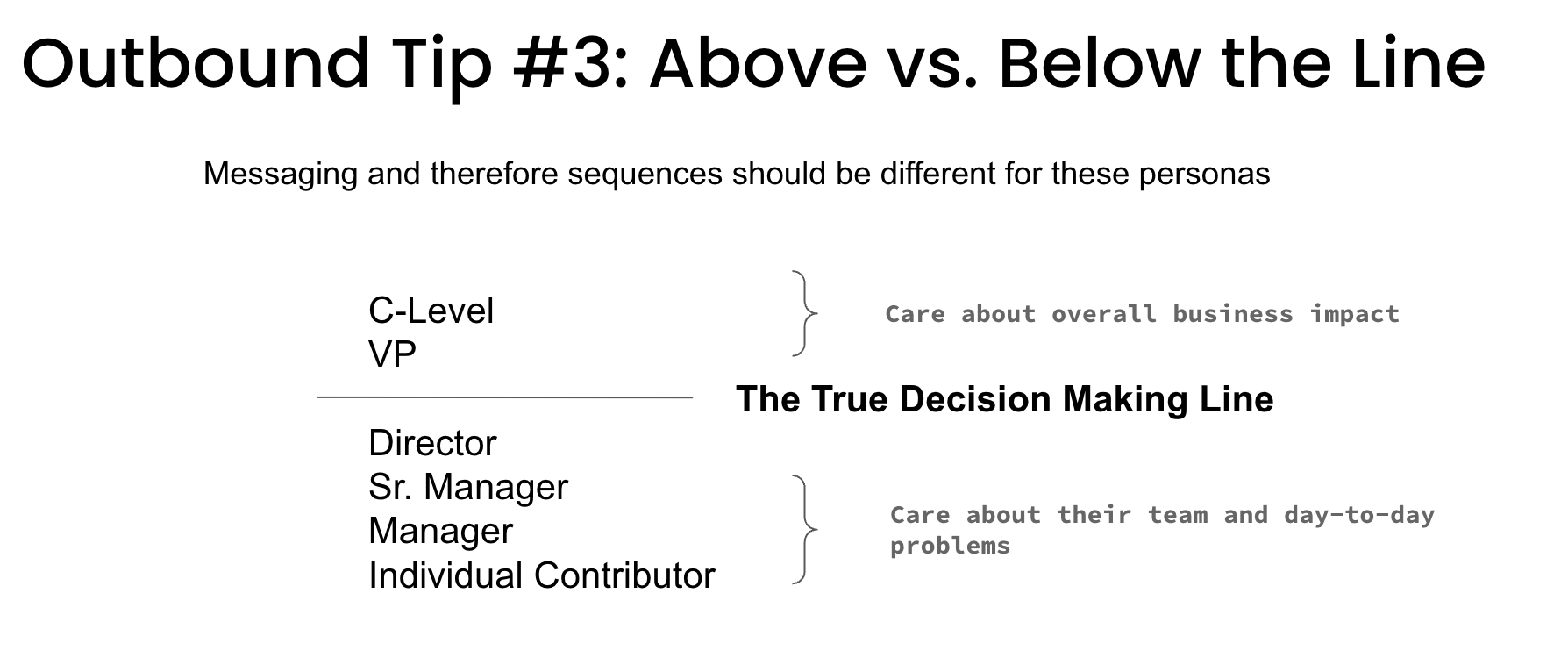 Outbound Tip #3: Above vs. Below the Line

Messaging and therefore sequences should be different for these personas

C-Level
VP

Care about overall business impact

The True Decision Making Line

Director
Sr. Manager
Manager
Individual Contributor

Care about their team and day-to-day problems